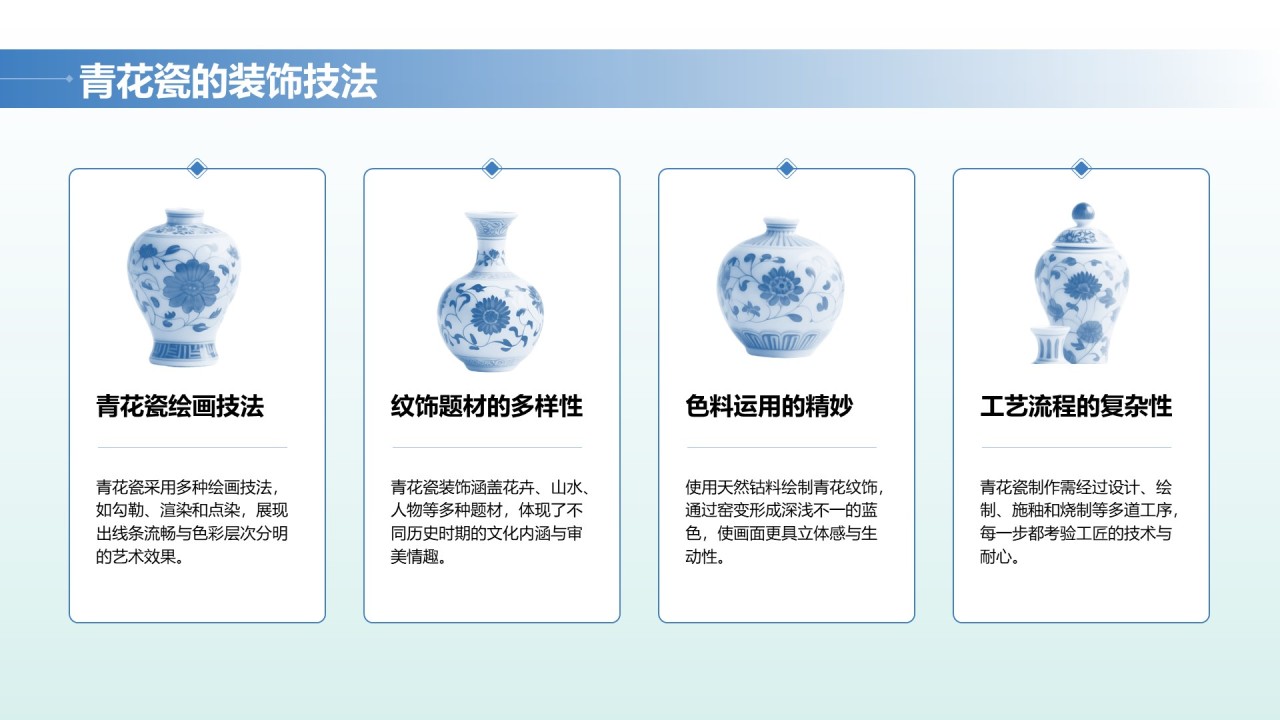 青花瓷的装饰技法

青花瓷绘画技法

青花瓷采用多种绘画技法，如勾勒、渲染和点染，展现出线条流畅与色彩层次分明的艺术效果。

纹饰题材的多样性

青花瓷装饰涵盖花卉、山水、人物等多种题材，体现了不同历史时期的文化内涵与审美情趣。

色料运用的精妙

使用天然钴料绘制青花纹饰，通过窑变形成深浅不一的蓝色，使画面更具立体感与生动性。

工艺流程的复杂性

青花瓷制作需经过设计、绘制、施釉和烧制等多道工序，每一步都考验工匠的技术与耐心。